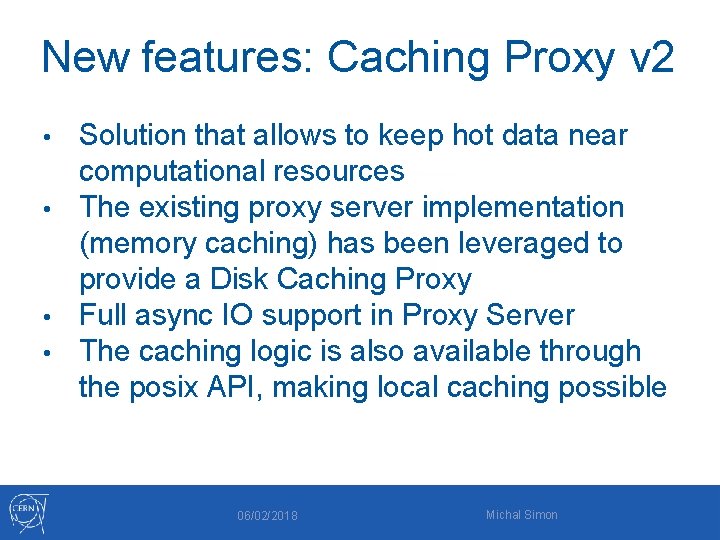 New features: Caching Proxy v2

• Solution that allows to keep hot data near computational resources
• The existing proxy server implementation (memory caching) has been leveraged to provide a Disk Caching Proxy
• Full async IO support in Proxy Server
• The caching logic is also available through the posix API, making local caching possible

CERN

06/02/2018

Michal Simon